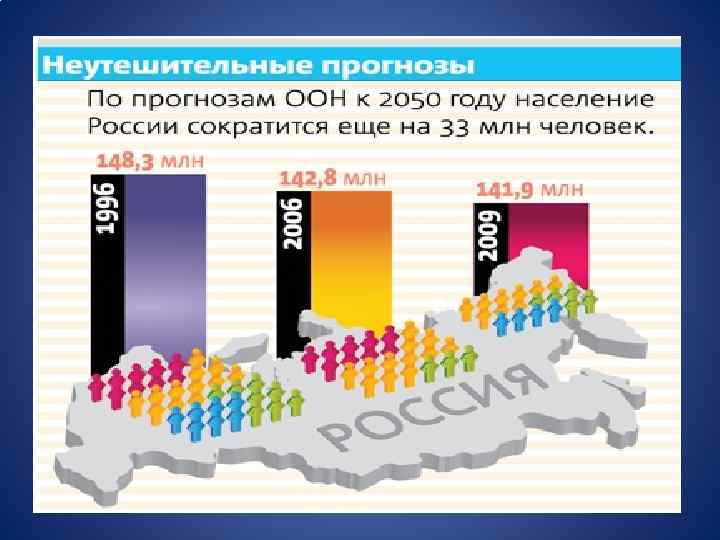 Неутешительные прогнозы

По прогнозам ООН к 2050 году население России сократится еще на 33 млн человек.

148,3 млн
1996

142,8 млн
2006

141,9 млн
2009

РОССИЯ